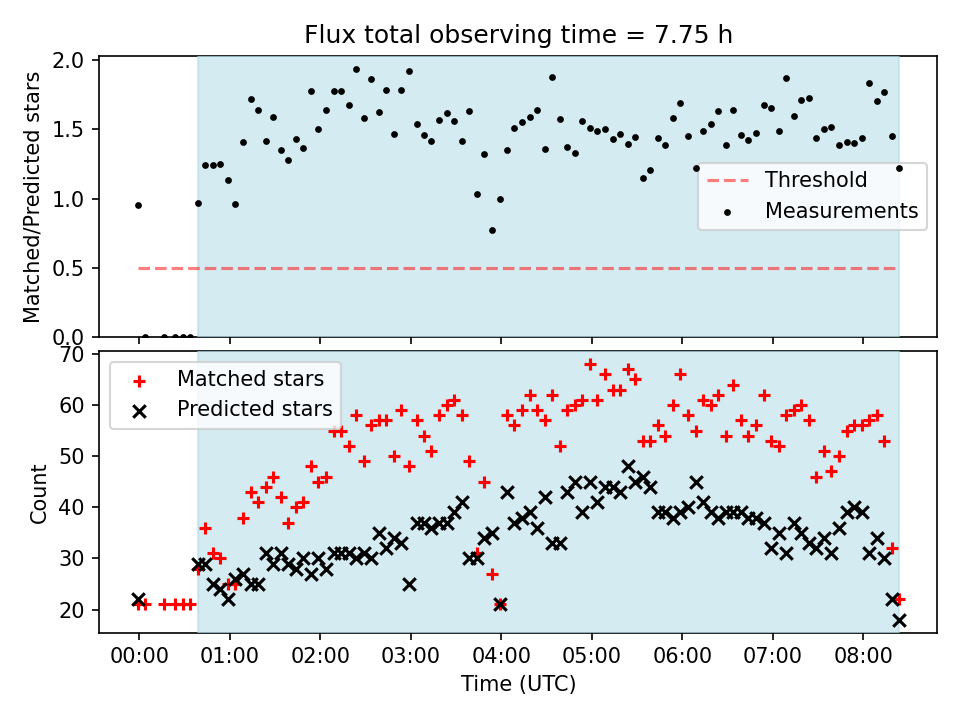 Flux total observing time = 7.75 h

Matched/Predicted stars

2.0
1.5
1.0
0.5
0.0

Threshold
Measurements

Count

70
60
50
40
30
20

Matched stars
Predicted stars

00:00 01:00 02:00 03:00 04:00 05:00 06:00 07:00 08:00

Time (UTC)